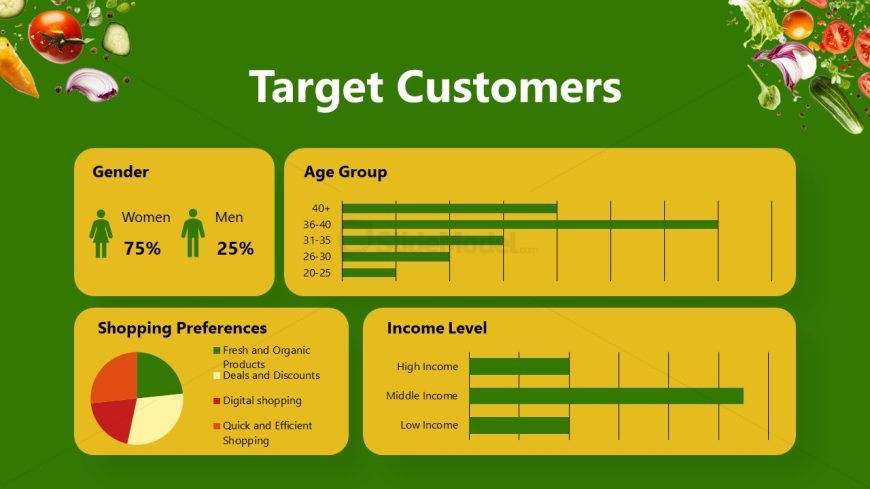 Target Customers

Gender

Women 75%

Men 25%

Age Group

40+
36-40
31-35
26-30
20-25

SlideModel.com

Shopping Preferences

Fresh and Organic Products
Deals and Discounts
Digital shopping
Quick and Efficient Shopping

Income Level

High Income
Middle Income
Low Income